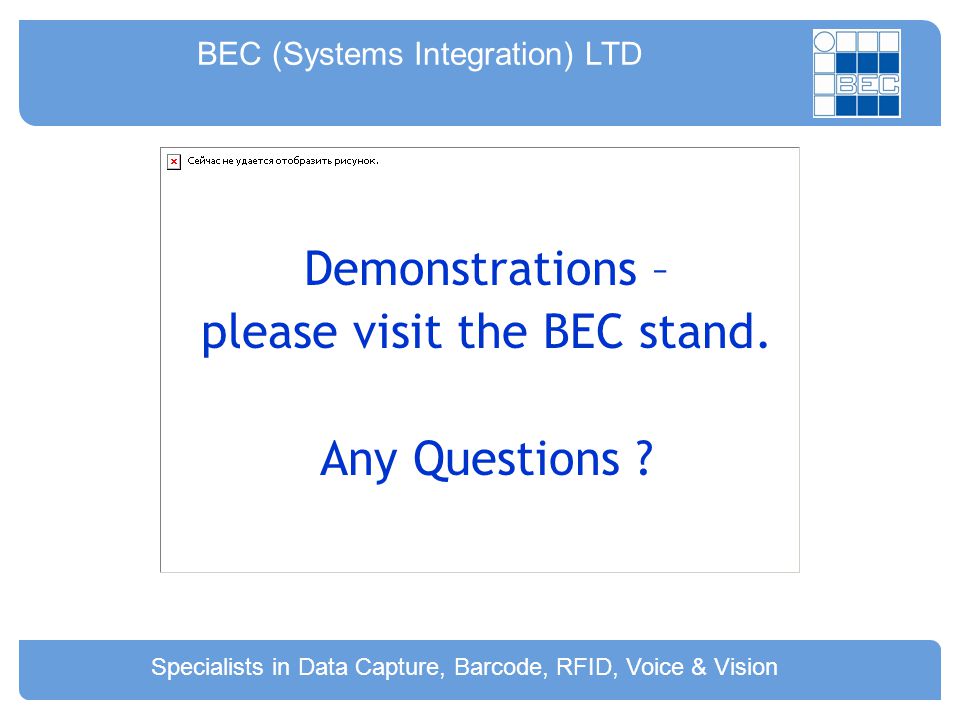 BEC (Systems Integration) LTD

BEC

Сейчас не удается отобразить рисунок.

Demonstrations –
please visit the BEC stand.

Any Questions ?

Specialists in Data Capture, Barcode, RFID, Voice & Vision